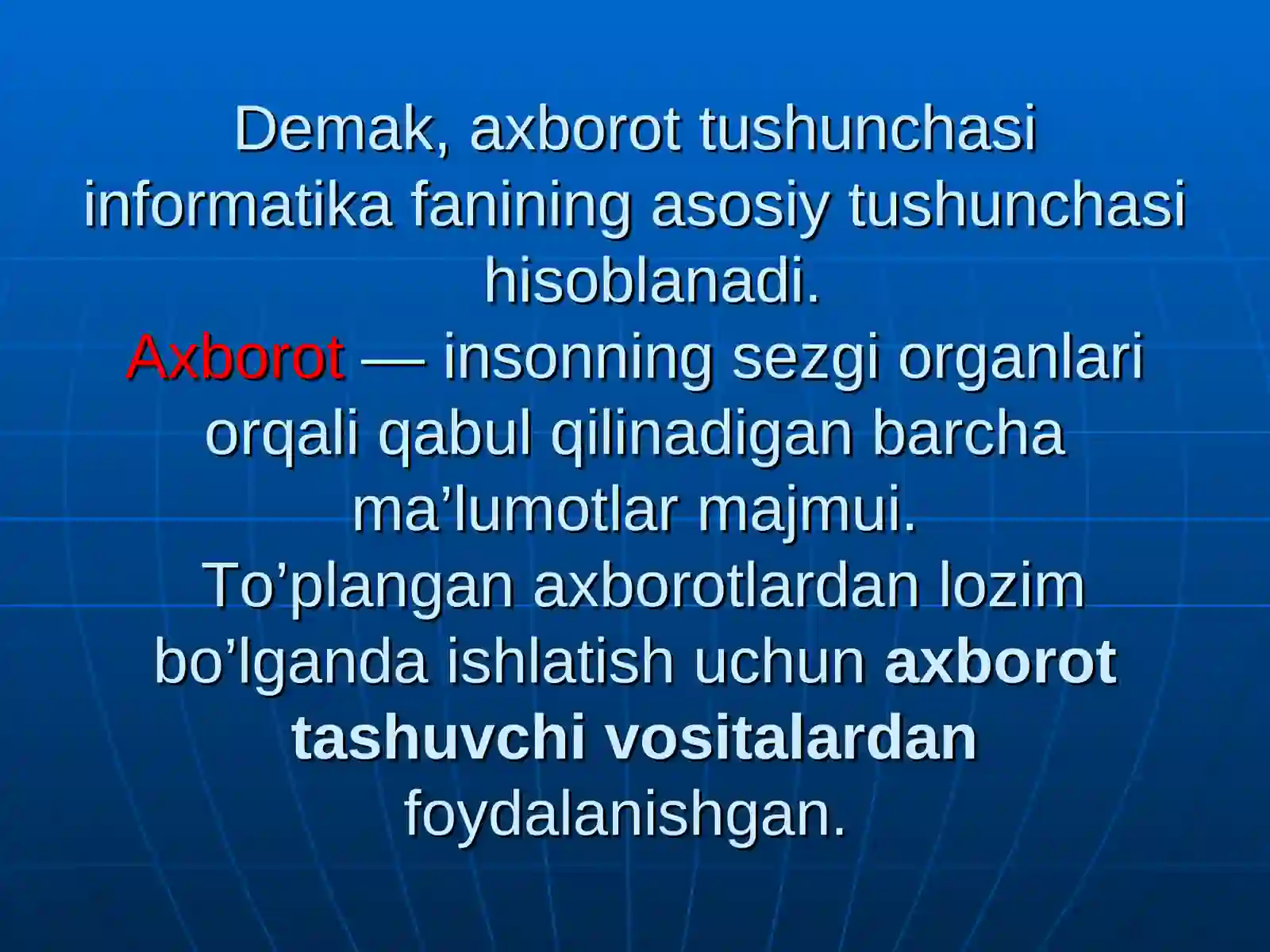 Demak, axborot tushunchasi informatika fanining asosiy tushunchasi hisoblanadi.
Axborot — insonning sezgi organlari orqali qabul qilinadigan barcha ma’lumotlar majmui.
To’plangan axborotlardan lozim bo’lganda ishlatish uchun axborot tashuvchi vositalardan foydalanishgan.